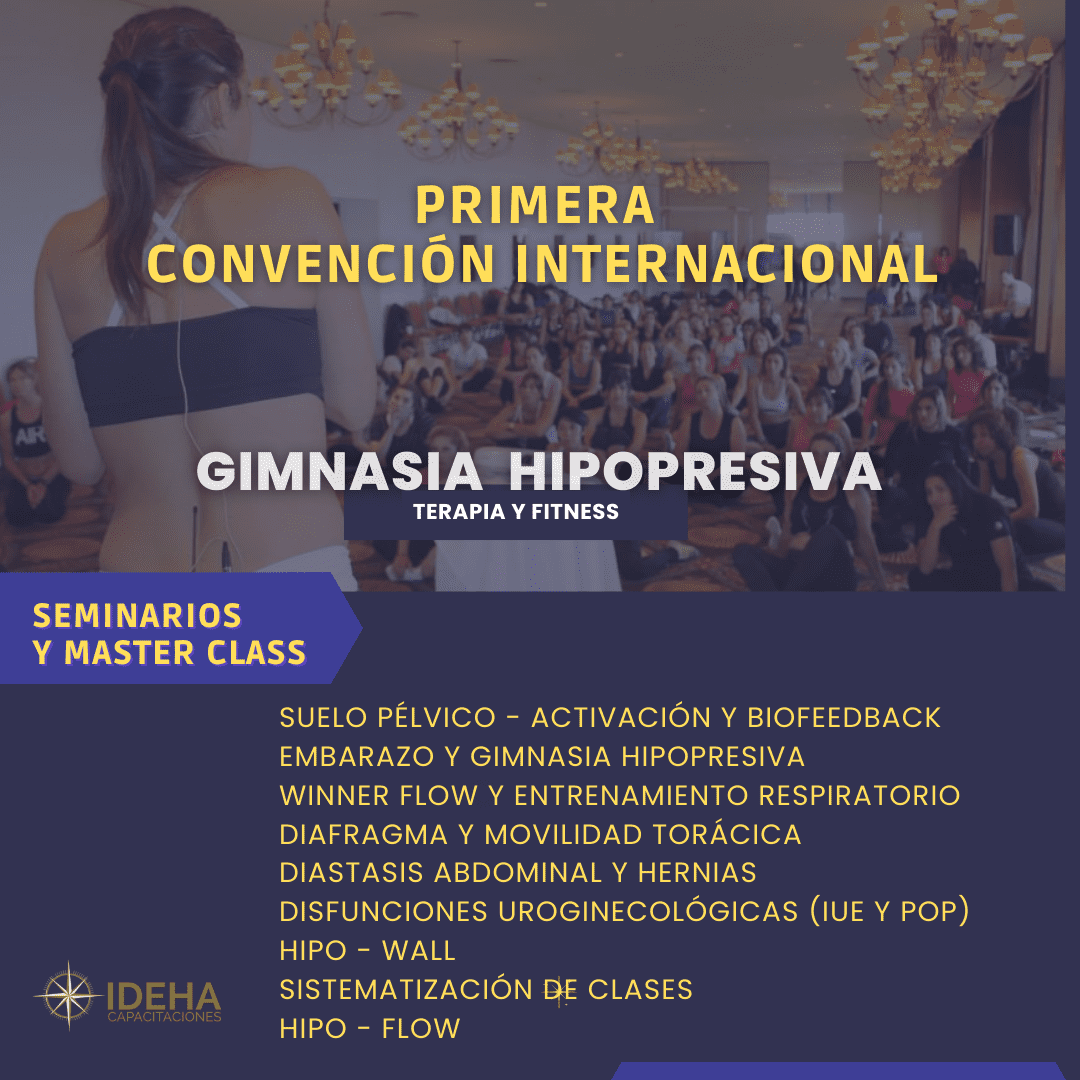 PRIMERA
CONVENCIÓN INTERNACIONAL

GIMNASIA HIPOPRESIVA
TERAPIA Y FITNESS

SEMINARIOS
Y MASTER CLASS

SUELO PÉLVICO - ACTIVACIÓN Y BIOFEEDBACK
EMBARAZO Y GIMNASIA HIPOPRESIVA
WINNER FLOW Y ENTRENAMIENTO RESPIRATORIO
DIAFRAGMA Y MOVILIDAD TORÁCICA
DIASTASIS ABDOMINAL Y HERNIAS
DISFUNCIONES UROGINECOLÓGICAS (IUE Y POP)
HIPO - WALL
SISTEMATIZACIÓN DE CLASES
HIPO - FLOW

IDEHA
CAPACITACIONES